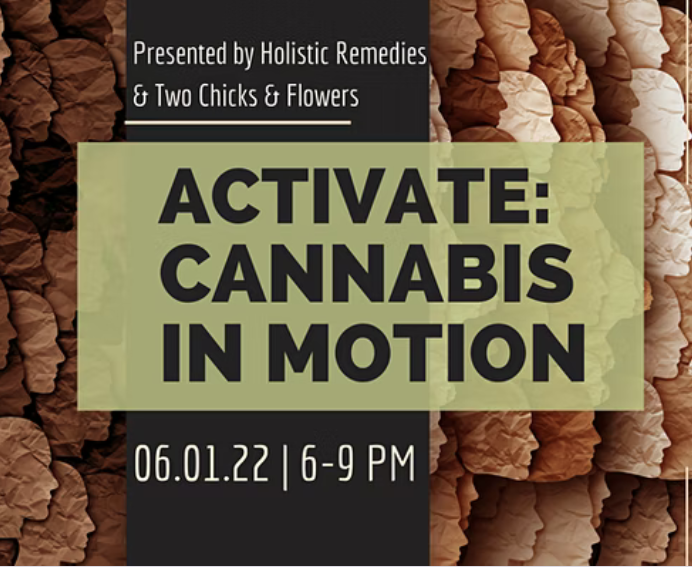 Presented by Holistic Remedies & Two Chicks & Flowers

ACTIVATE: CANNABIS IN MOTION

06.01.22 | 6-9 PM